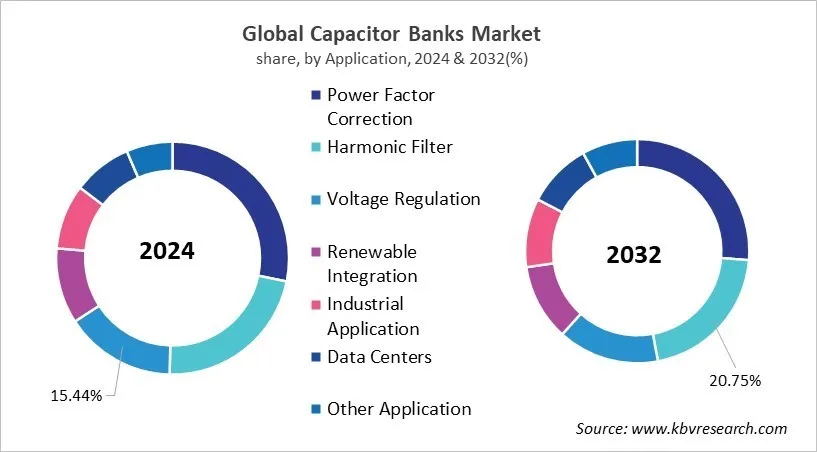 Global Capacitor Banks Market
share, by Application, 2024 & 2032(%)

Power Factor Correction
Harmonic Filter
Voltage Regulation
Renewable Integration
Industrial Application
Data Centers
Other Application

2024

15.44%

2032

20.75%

Source: www.kbvresearch.com